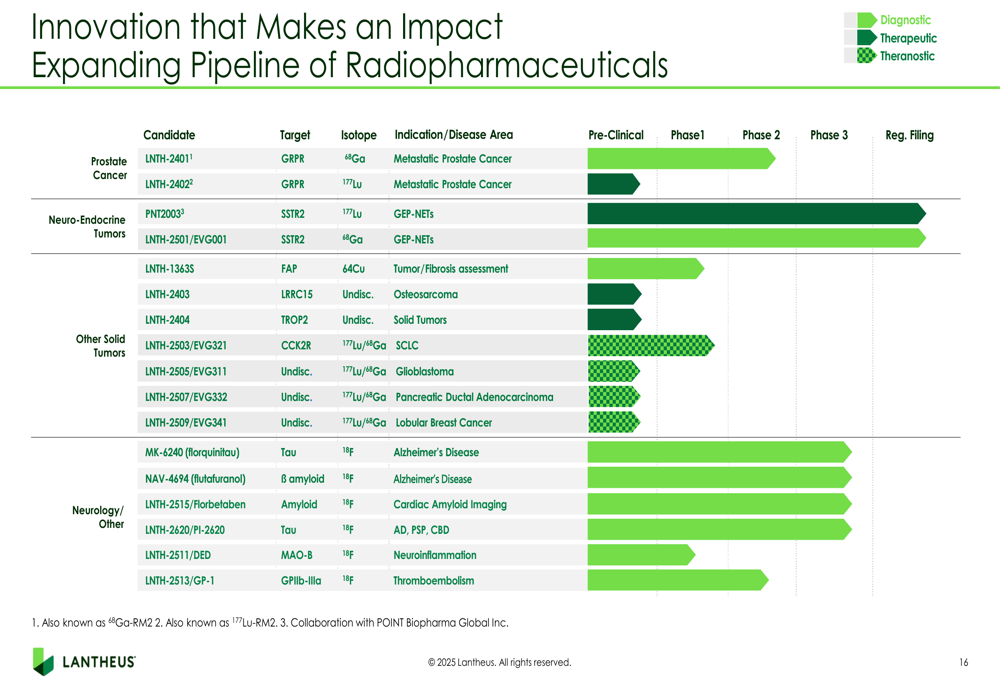 Innovation that Makes an Impact
Expanding Pipeline of Radiopharmaceuticals

Diagnostic
Therapeutic
Theranostic

| | Candidate | Target | Isotope | Indication/Disease Area | Pre-Clinical | Phase1 | Phase 2 | Phase 3 | Reg. Filing |
|---|---|---|---|---|---|---|---|---|---|
| Prostate Cancer | LNTH-2401$^1$ | GRPR | $^{68}$Ga | Metastatic Prostate Cancer | | | | | |
| | LNTH-2402$^2$ | GRPR | $^{177}$Lu | Metastatic Prostate Cancer | | | | | |
| Neuro-Endocrine Tumors | PNT2003$^3$ | SSTR2 | $^{177}$Lu | GEP-NETs | | | | | |
| | LNTH-2501/EVG001 | SSTR2 | $^{68}$Ga | GEP-NETs | | | | | |
| Other Solid Tumors | LNTH-1363S | FAP | 64Cu | Tumor/Fibrosis assessment | | | | | |
| | LNTH-2403 | LRRC15 | Undisc. | Osteosarcoma | | | | | |
| | LNTH-2404 | TROP2 | Undisc. | Solid Tumors | | | | | |
| | LNTH-2503/EVG321 | CCK2R | $^{177}$Lu/$^{68}$Ga | SCLC | | | | | |
| | LNTH-2505/EVG311 | Undisc. | $^{177}$Lu/$^{68}$Ga | Glioblastoma | | | | | |
| | LNTH-2507/EVG332 | Undisc. | $^{177}$Lu/$^{68}$Ga | Pancreatic Ductal Adenocarcinoma | | | | | |
| | LNTH-2509/EVG341 | Undisc. | $^{177}$Lu/$^{68}$Ga | Lobular Breast Cancer | | | | | |
| Neurology/ Other | MK-6240 (florquinitau) | Tau | $^{18}$F | Alzheimer's Disease | | | | | |
| | NAV-4694 (flutafuranol) | ß amyloid | $^{18}$F | Alzheimer's Disease | | | | | |
| | LNTH-2515/Florbetaben | Amyloid | $^{18}$F | Cardiac Amyloid Imaging | | | | | |
| | LNTH-2620/PI-2620 | Tau | $^{18}$F | AD, PSP, CBD | | | | | |
| | LNTH-2511/DED | MAO-B | $^{18}$F | Neuroinflammation | | | | | |
| | LNTH-2513/GP-1 | GPIIb-IIIa | $^{18}$F | Thromboembolism | | | | | |

1. Also known as $^{68}$Ga-RM2 2. Also known as $^{177}$Lu-RM2. 3. Collaboration with POINT Biopharma Global Inc.

LANTHEUS
© 2025 Lantheus. All rights reserved.
16